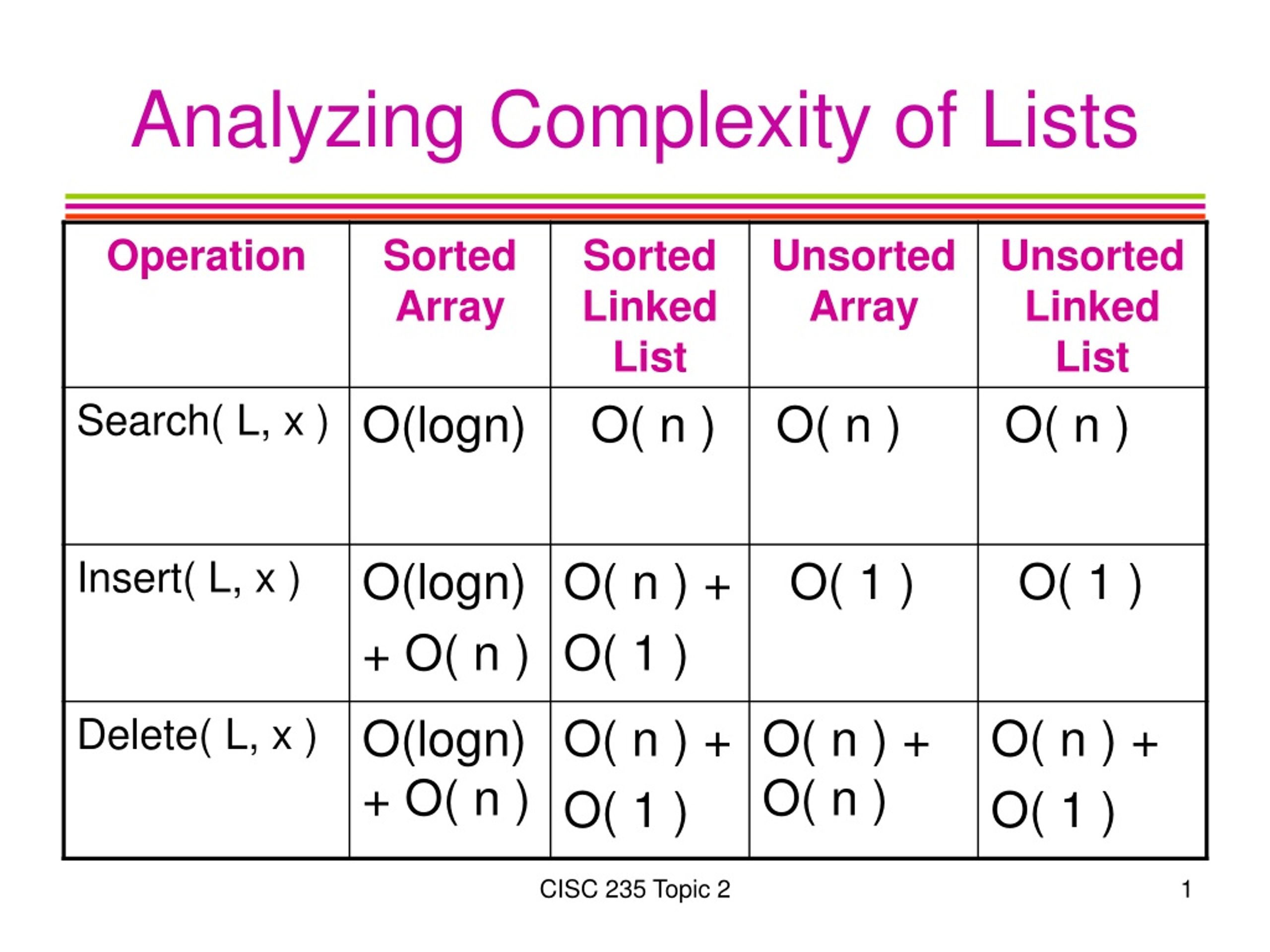 Analyzing Complexity of Lists

| Operation | Sorted Array | Sorted Linked List | Unsorted Array | Unsorted Linked List |
|---|---|---|---|---|
| Search( L, x ) | O(logn) | O( n ) | O( n ) | O( n ) |
| Insert( L, x ) | O(logn) + O( n ) | O( n ) + O( 1 ) | O( 1 ) | O( 1 ) |
| Delete( L, x ) | O(logn) + O( n ) | O( n ) + O( 1 ) | O( n ) + O( n ) | O( n ) + O( 1 ) |

CISC 235 Topic 2

1